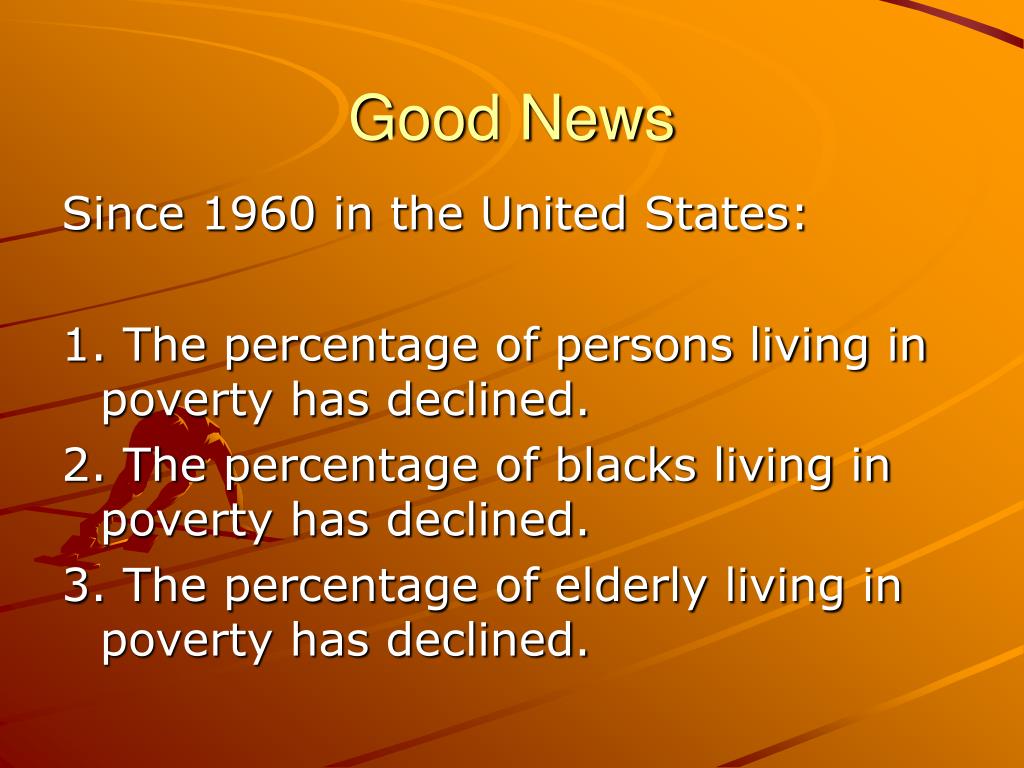 Good News

Since 1960 in the United States:

1. The percentage of persons living in poverty has declined.
2. The percentage of blacks living in poverty has declined.
3. The percentage of elderly living in poverty has declined.